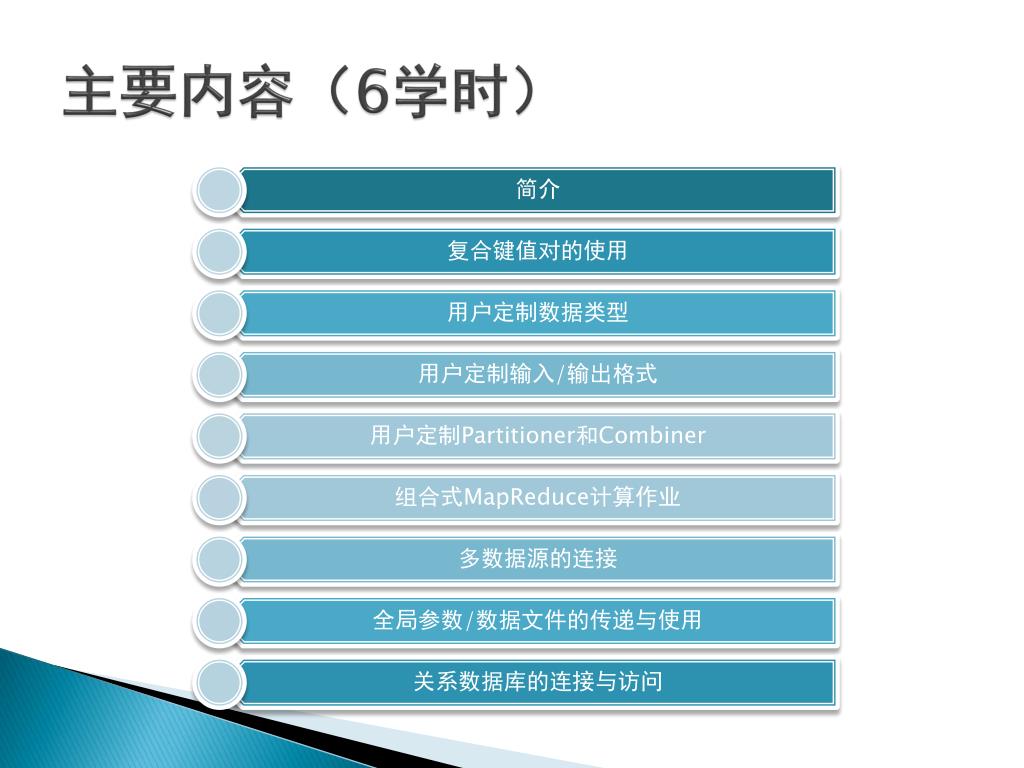 主要内容（6学时）

简介

复合键值对的使用

用户定制数据类型

用户定制输入/输出格式

用户定制Partitioner和Combiner

组合式MapReduce计算作业

多数据源的连接

全局参数/数据文件的传递与使用

关系数据库的连接与访问